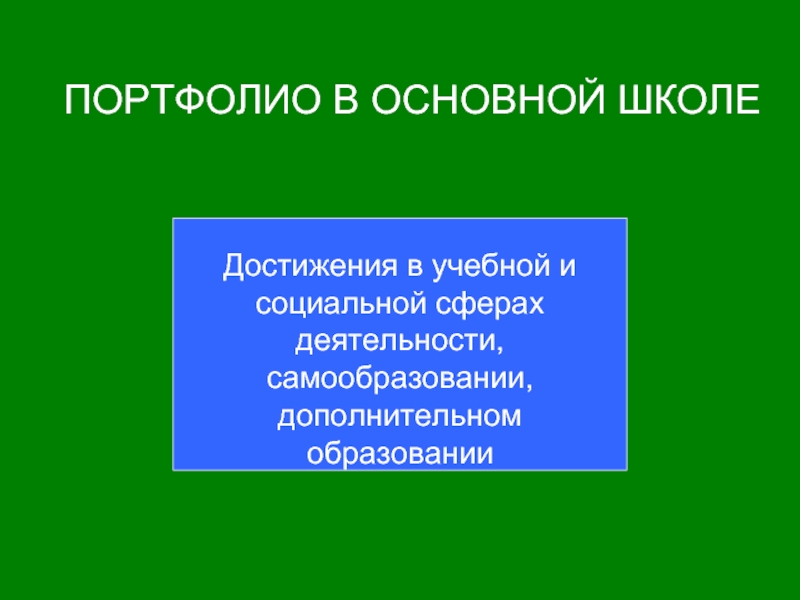 ПОРТФОЛИО В ОСНОВНОЙ ШКОЛЕ

Достижения в учебной и социальной сферах деятельности, самообразовании, дополнительном образовании